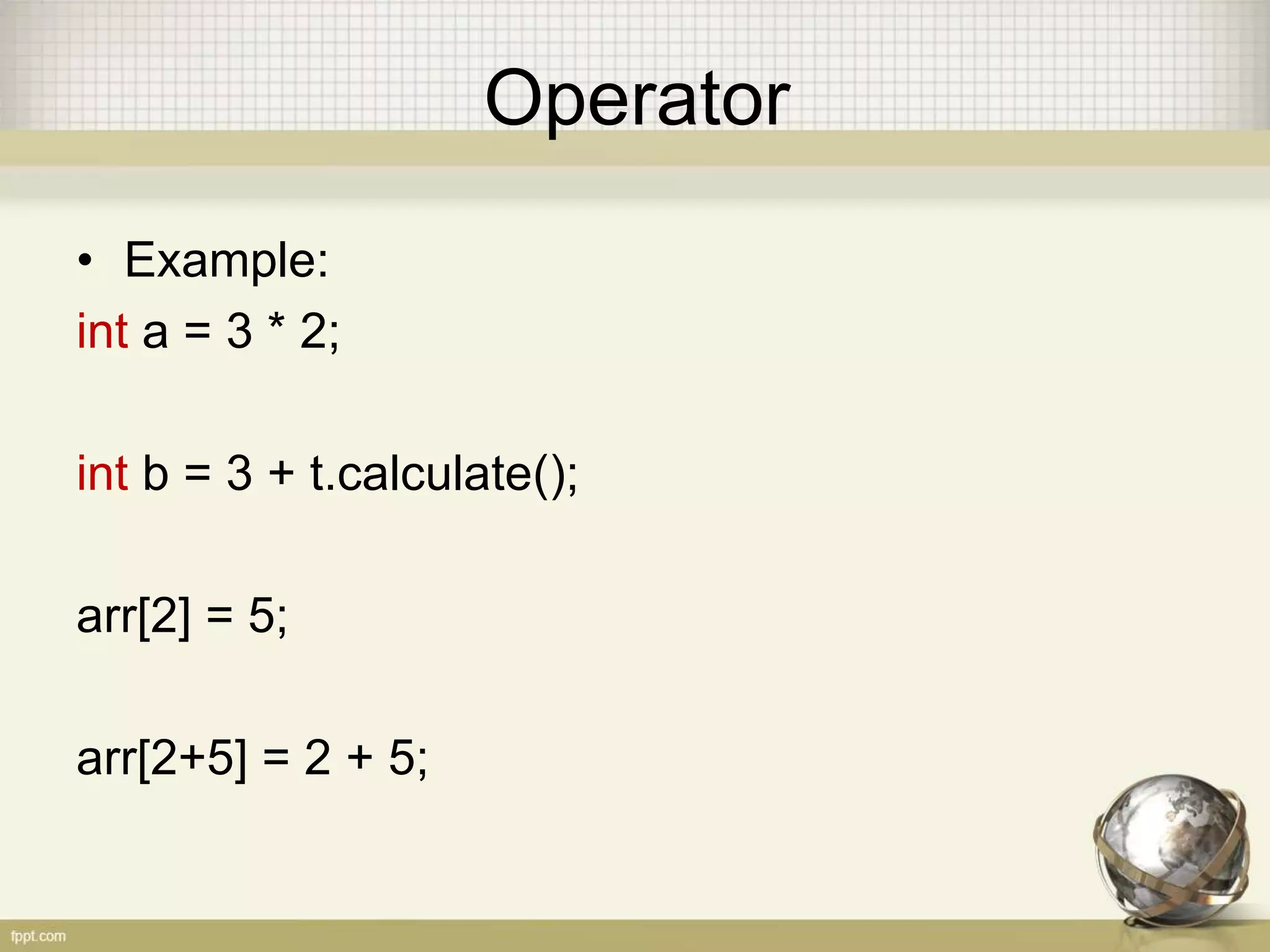 Operator

• Example:

int a = 3 * 2;

int b = 3 + t.calculate();

arr[2] = 5;

arr[2+5] = 2 + 5;

fppt.com